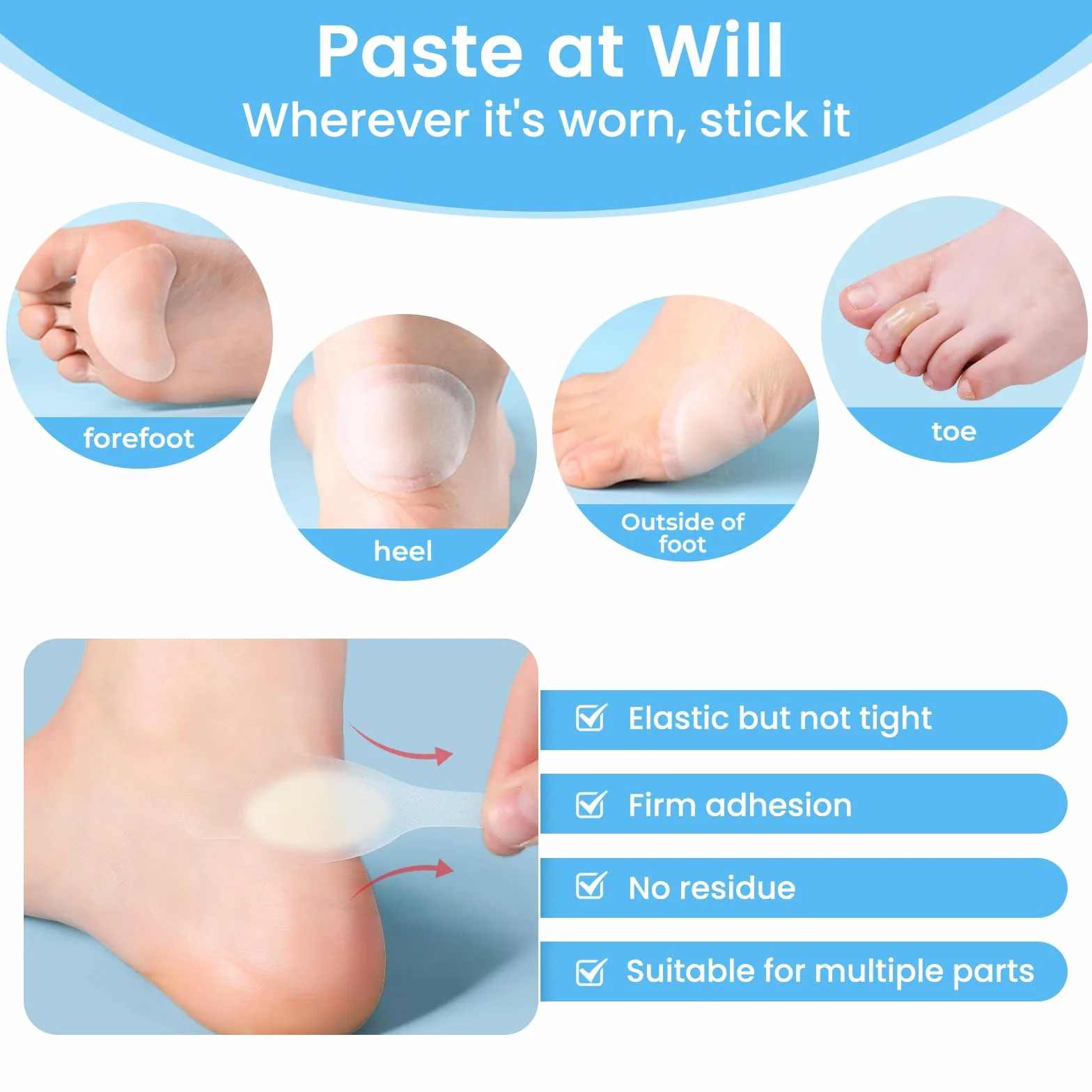 Paste at Will
Wherever it's worn, stick it

forefoot

heel

Outside of foot

toe

Elastic but not tight

Firm adhesion

No residue

Suitable for multiple parts